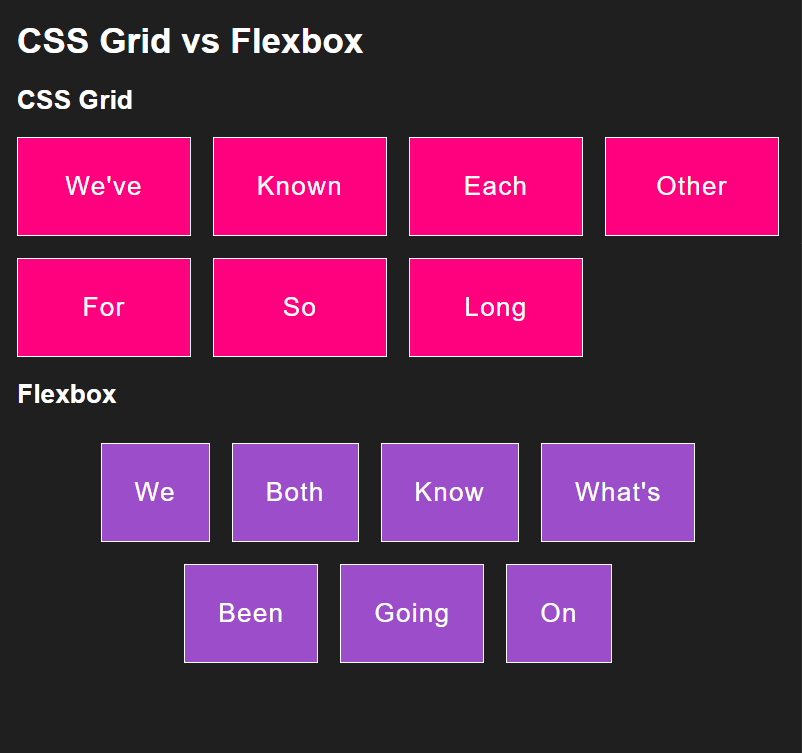 CSS Grid vs Flexbox

CSS Grid

We've

Known

Each

Other

For

So

Long

Flexbox

We

Both

Know

What's

Been

Going

On